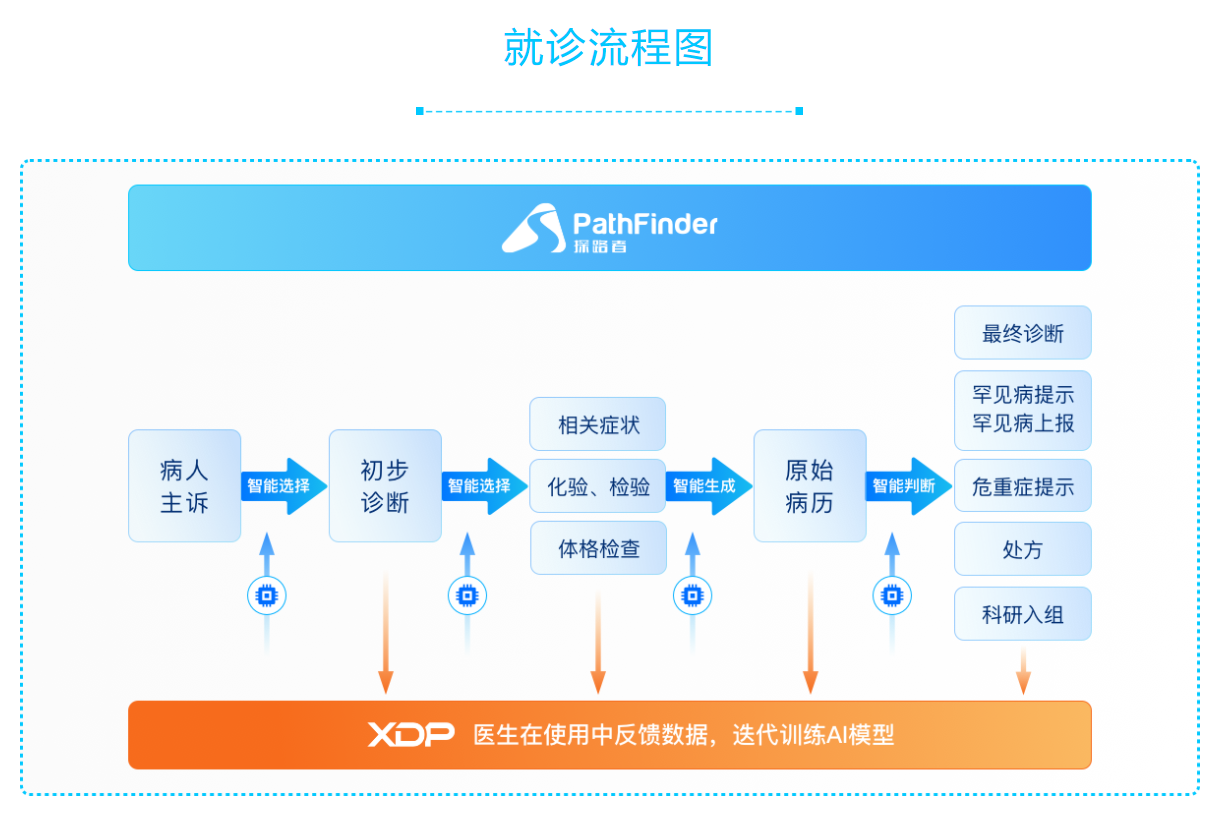 就诊流程图

PathFinder
探路者

病人主诉

智能选择

初步诊断

智能选择

相关症状

化验、检验

体格检查

智能生成

原始病历

智能判断

最终诊断

罕见病提示
罕见病上报

危重症提示

处方

科研入组

XDP 医生在使用中反馈数据，迭代训练AI模型